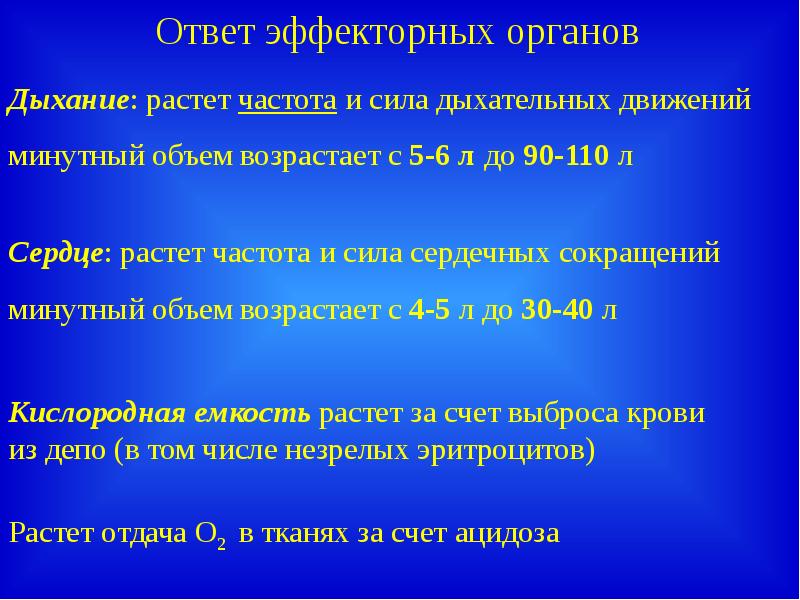 Ответ эффекторных органов

Дыхание: растет частота и сила дыхательных движений

минутный объем возрастает с 5-6 л до 90-110 л

Сердце: растет частота и сила сердечных сокращений

минутный объем возрастает с 4-5 л до 30-40 л

Кислородная емкость растет за счет выброса крови из депо (в том числе незрелых эритроцитов)

Растет отдача $O_2$ в тканях за счет ацидоза